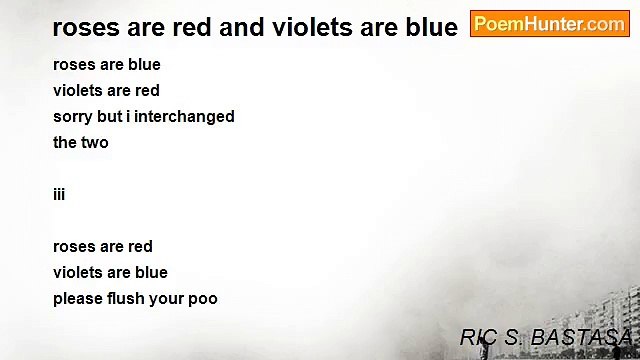 roses are red and violets are blue

PoemHunter.com

roses are blue
violets are red
sorry but i interchanged
the two

iii

roses are red
violets are blue
please flush your poo

RIC S. BASTASA